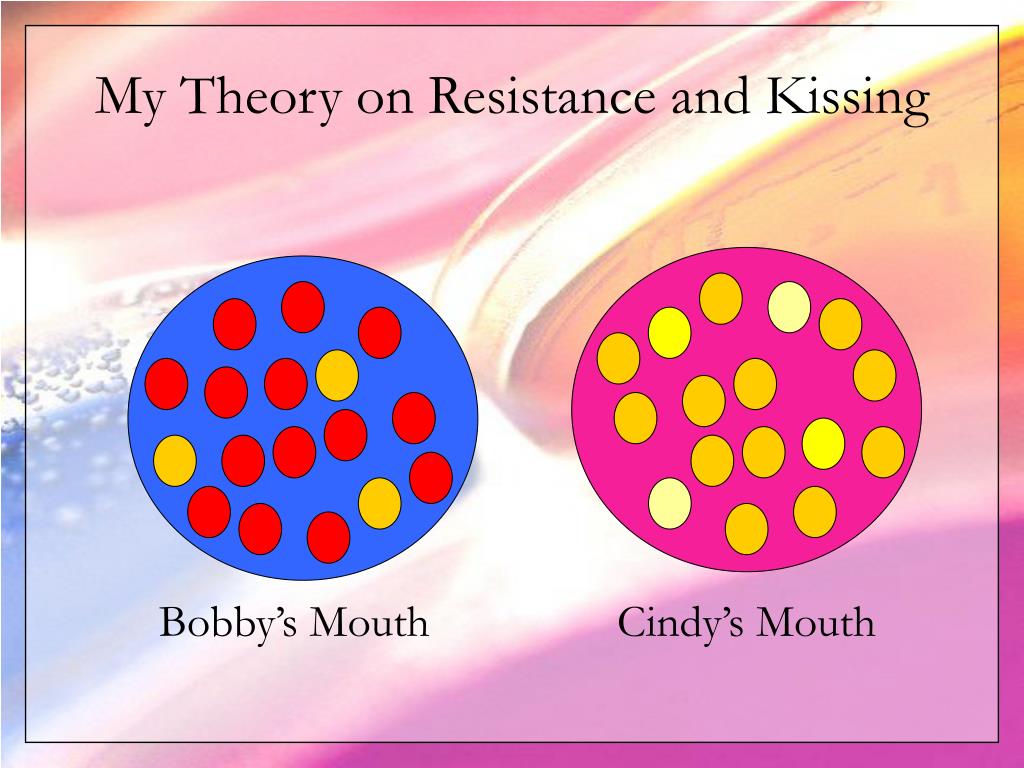 My Theory on Resistance and Kissing

Bobby’s Mouth

Cindy’s Mouth